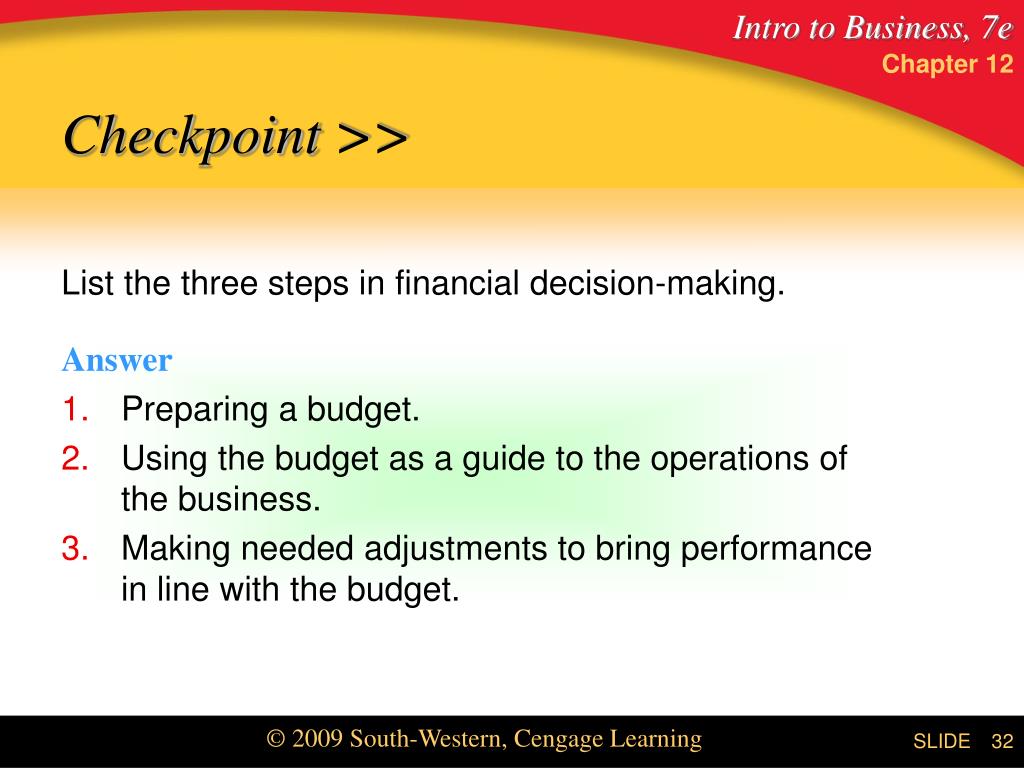 Intro to Business, 7e
Chapter 12

Checkpoint >>

List the three steps in financial decision-making.

Answer
1. Preparing a budget.
2. Using the budget as a guide to the operations of the business.
3. Making needed adjustments to bring performance in line with the budget.

© 2009 South-Western, Cengage Learning

SLIDE 32